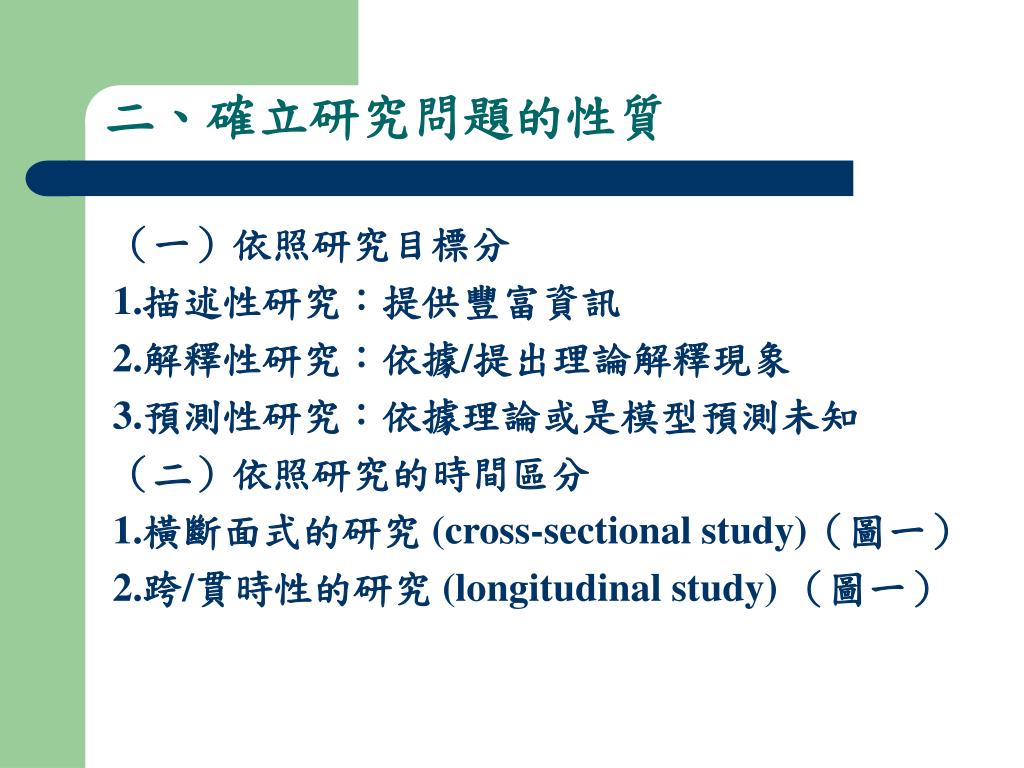 二、確立研究問題的性質

（一）依照研究目標分
1.描述性研究：提供豐富資訊
2.解釋性研究：依據/提出理論解釋現象
3.預測性研究：依據理論或是模型預測未知
（二）依照研究的時間區分
1.橫斷面式的研究 (cross-sectional study)（圖一）
2.跨/貫時性的研究 (longitudinal study) （圖一）